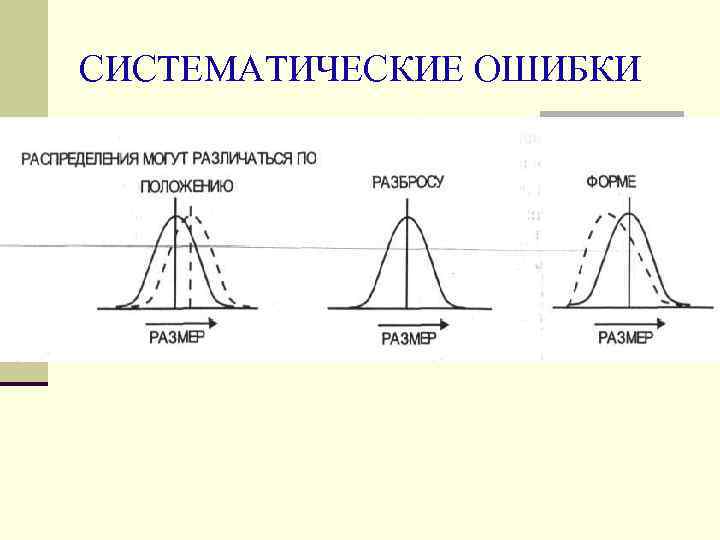 СИСТЕМАТИЧЕСКИЕ ОШИБКИ

РАСПРЕДЕЛЕНИЯ МОГУТ РАЗЛИЧАТЬСЯ ПО

ПОЛОЖЕНИЮ

РАЗМЕР

РАЗБРОСУ

РАЗМЕР

ФОРМЕ

РАЗМЕР